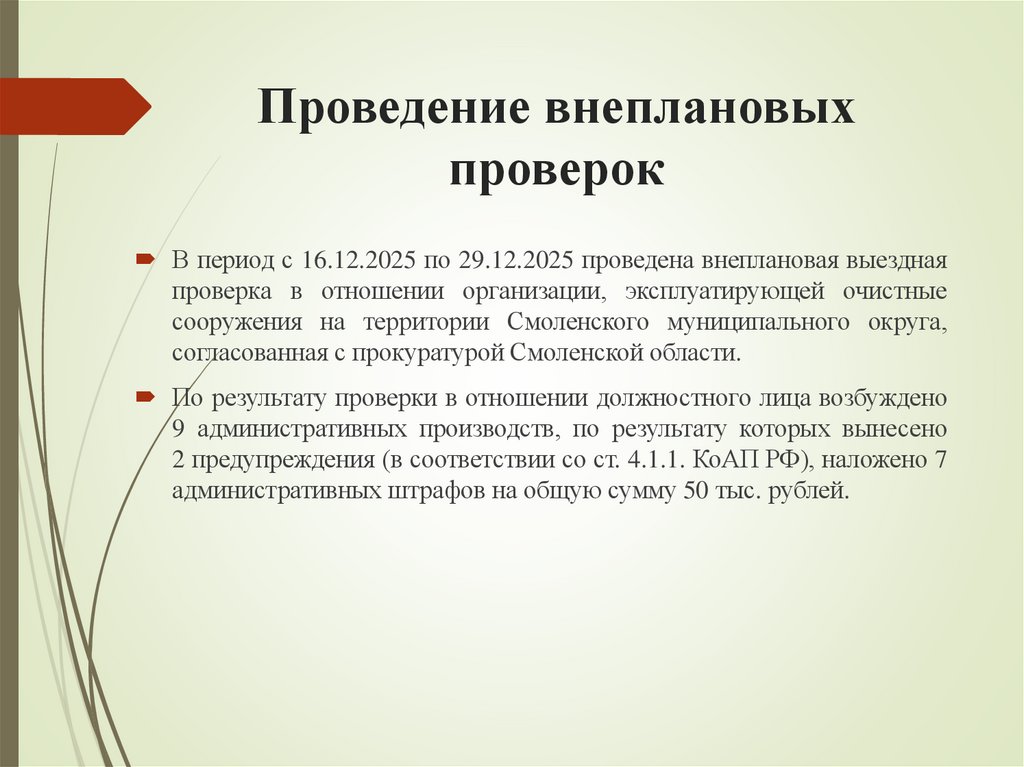 Проведение внеплановых проверок

В период с 16.12.2025 по 29.12.2025 проведена внеплановая выездная проверка в отношении организации, эксплуатирующей очистные сооружения на территории Смоленского муниципального округа, согласованная с прокуратурой Смоленской области.

По результату проверки в отношении должностного лица возбуждено 9 административных производств, по результату которых вынесено 2 предупреждения (в соответствии со ст. 4.1.1. КоАП РФ), наложено 7 административных штрафов на общую сумму 50 тыс. рублей.